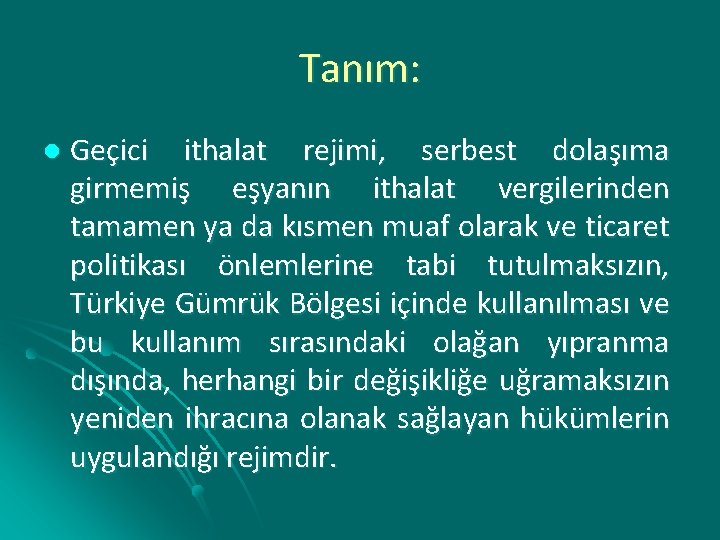 Tanım:

Geçici ithalat rejimi, serbest dolaşıma girmemiş eşyanın ithalat vergilerinden tamamen ya da kısmen muaf olarak ve ticaret politikası önlemlerine tabi tutulmaksızın, Türkiye Gümrük Bölgesi içinde kullanılması ve bu kullanım sırasındaki olağan yıpranma dışında, herhangi bir değişikliğe uğramaksızın yeniden ihracına olanak sağlayan hükümlerin uygulandığı rejimdir.